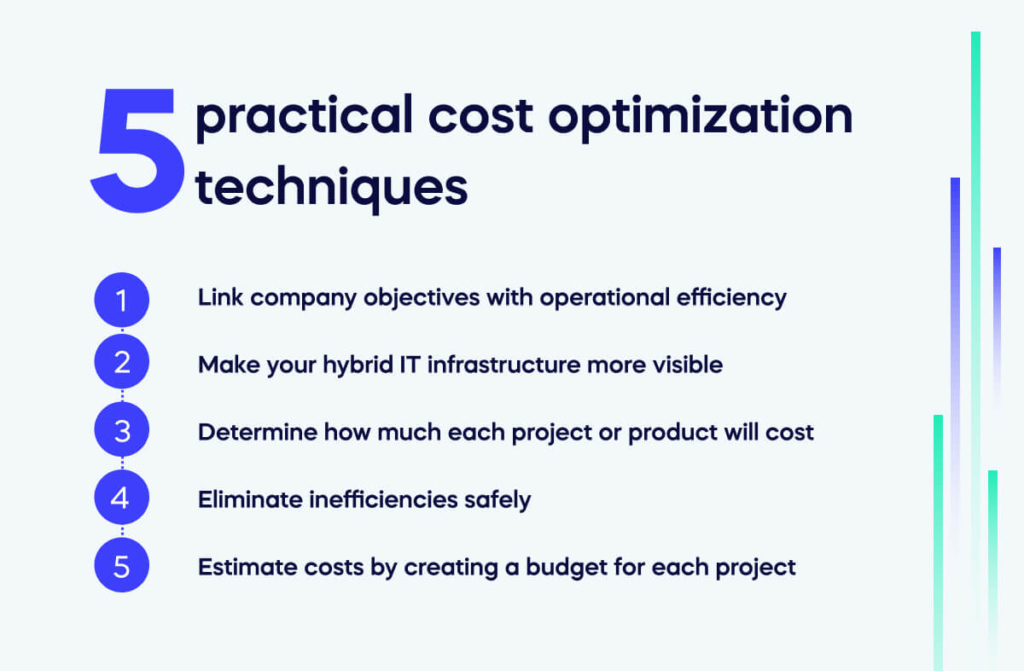 5 practical cost optimization techniques

1 Link company objectives with operational efficiency

2 Make your hybrid IT infrastructure more visible

3 Determine how much each project or product will cost

4 Eliminate inefficiencies safely

5 Estimate costs by creating a budget for each project